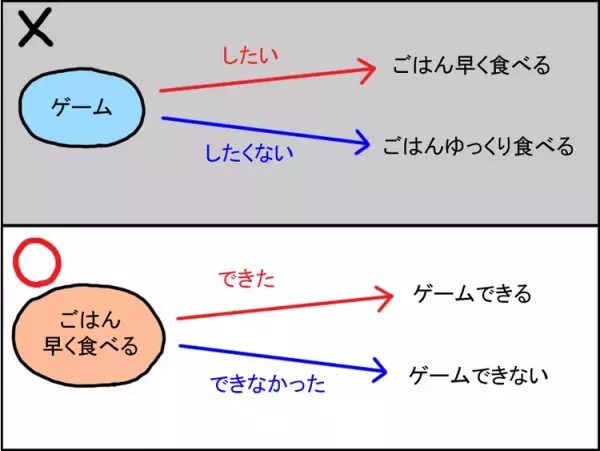 ×

ゲーム

したい

ごはん早く食べる

したくない

ごはんゆっくり食べる

○

ごはん
早く食べる

できた

ゲームできる

できなかった

ゲームできない